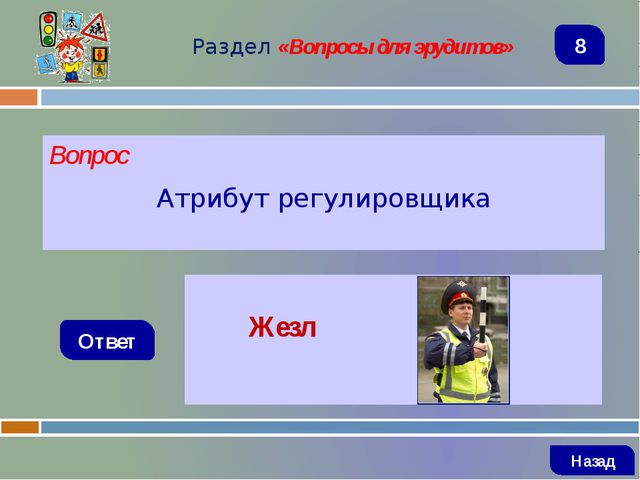 Раздел «Вопросы для эрудитов»

8

Вопрос

Атрибут регулировщика

Ответ

Жезл

Назад